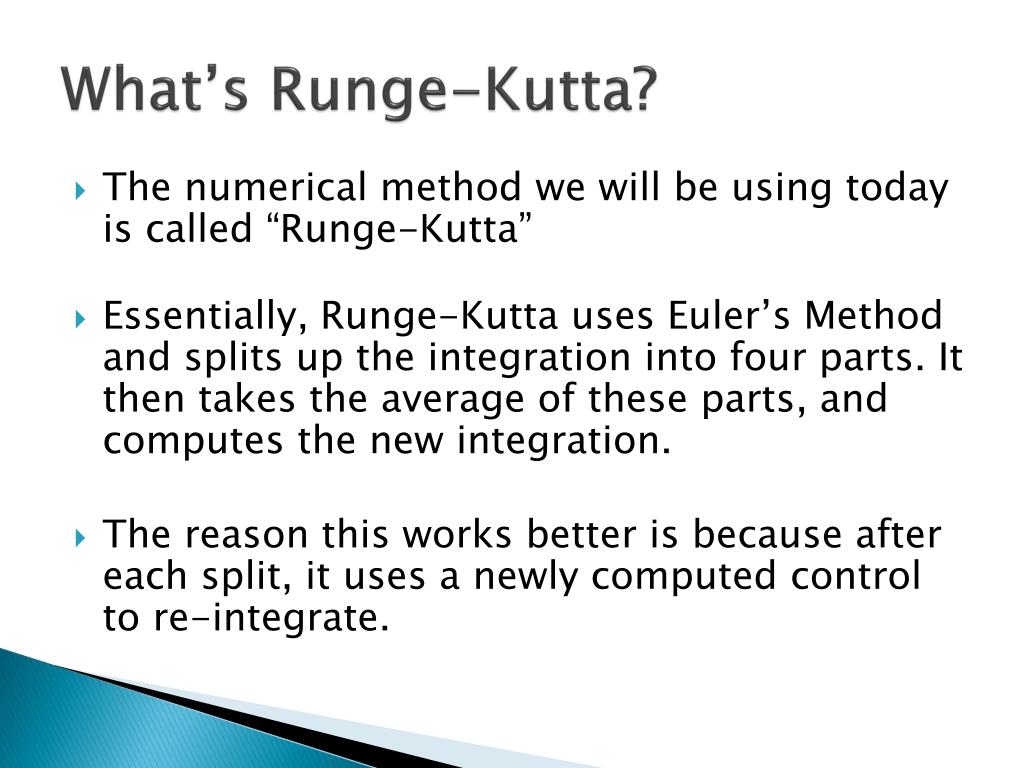 What’s Runge-Kutta?

The numerical method we will be using today is called “Runge-Kutta”

Essentially, Runge-Kutta uses Euler’s Method and splits up the integration into four parts. It then takes the average of these parts, and computes the new integration.

The reason this works better is because after each split, it uses a newly computed control to re-integrate.